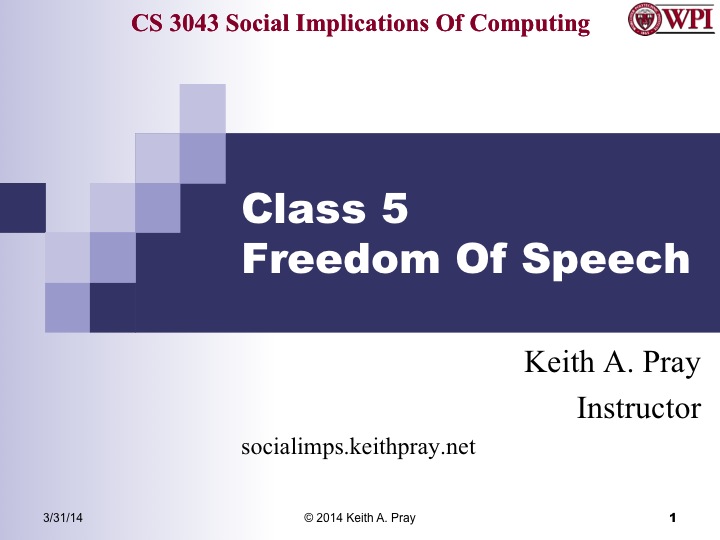 CS 3043 Social Implications Of Computing

WPI

Class 5
Freedom Of Speech

Keith A. Pray
Instructor

socialimps.keithpray.net

3/31/14

© 2014 Keith A. Pray

1